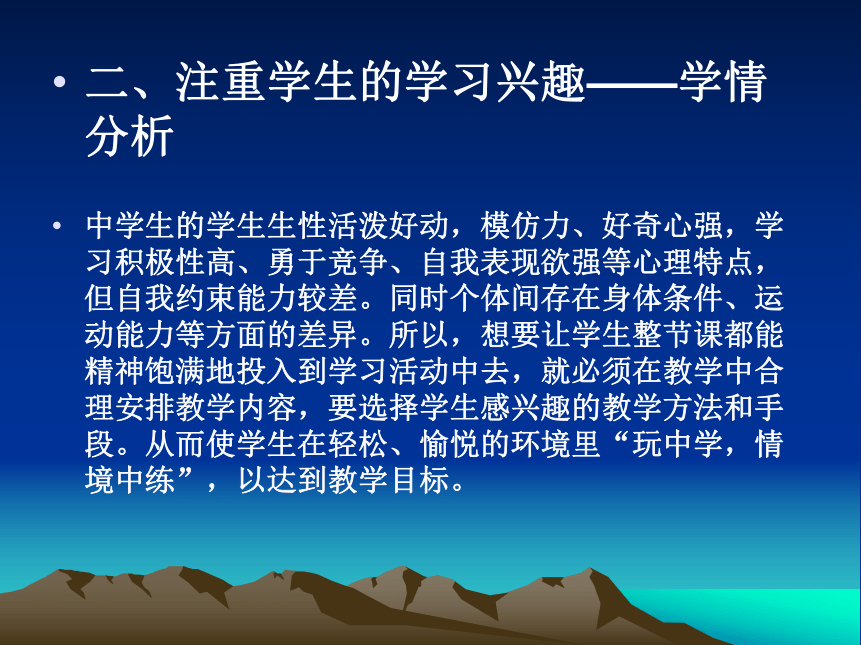 • 二、注重学生的学习兴趣——学情分析

• 中学生的学生生性活泼好动，模仿力、好奇心强，学习积极性高、勇于竞争、自我表现欲强等心理特点，但自我约束能力较差。同时个体间存在身体条件、运动能力等方面的差异。所以，想要让学生整节课都能精神饱满地投入到学习活动中去，就必须在教学中合理安排教学内容，要选择学生感兴趣的教学方法和手段。从而使学生在轻松、愉悦的环境里“玩中学，情境中练”，以达到教学目标。